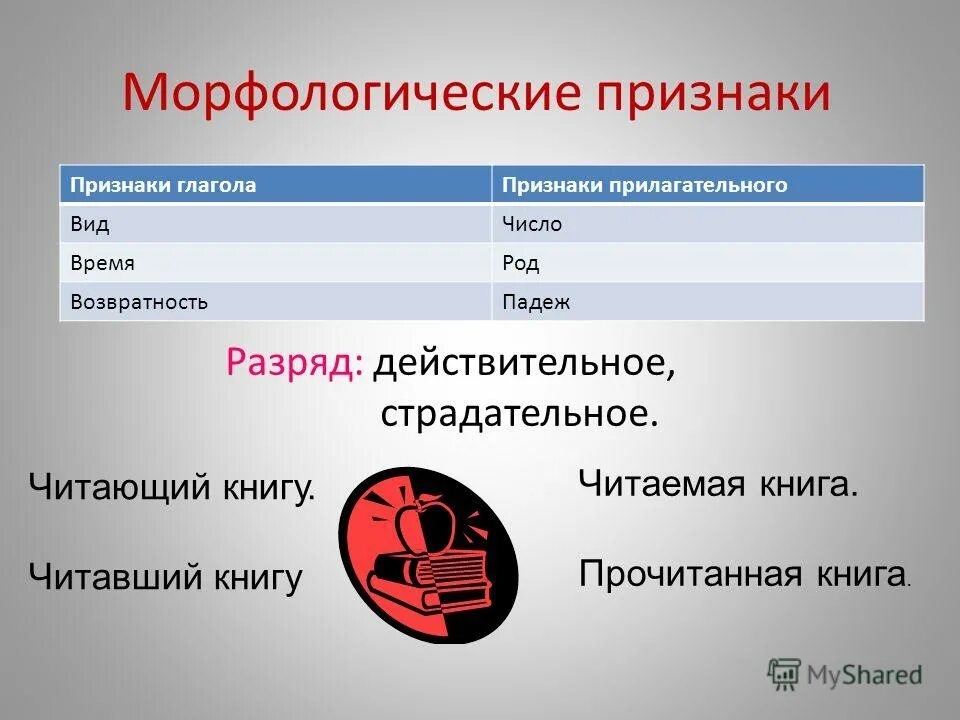 Морфологические признаки

| Признаки глагола | Признаки прилагательного |
|---|---|
| Вид | Число |
| Время | Род |
| Возвратность | Падеж |

Разряд: действительное, страдательное.

Читающий книгу.

Читавший книгу

Читаемая книга.

Прочитанная книга.

MyShared